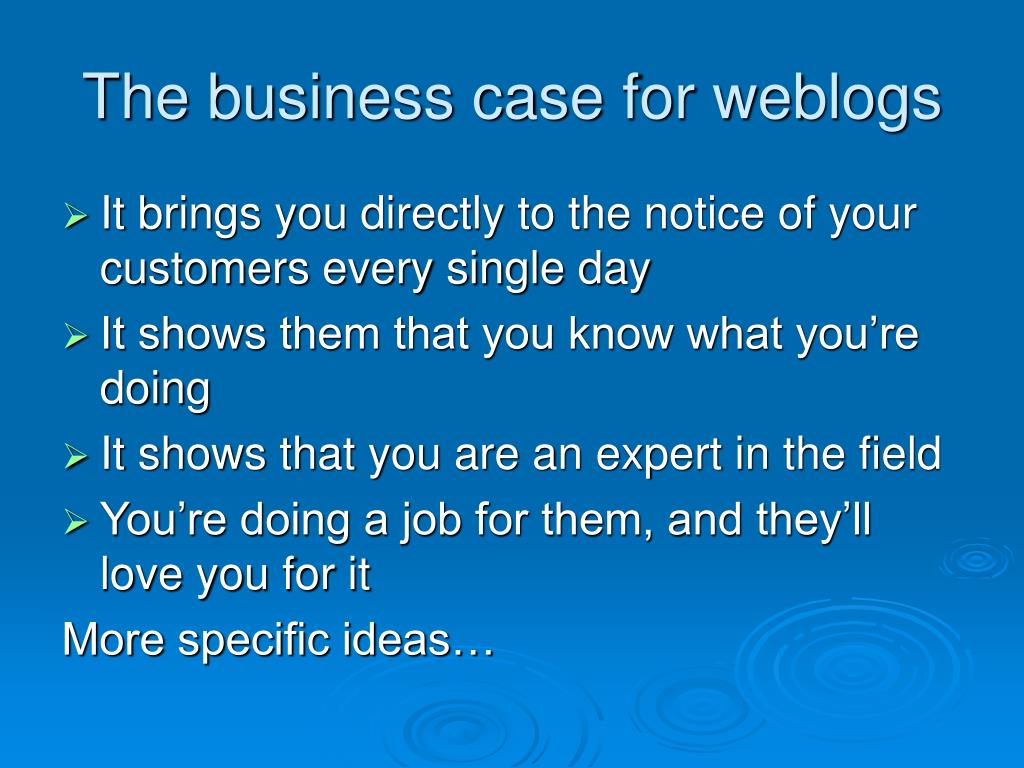 The business case for weblogs

➢ It brings you directly to the notice of your customers every single day
➢ It shows them that you know what you’re doing
➢ It shows that you are an expert in the field
➢ You’re doing a job for them, and they’ll love you for it

More specific ideas…